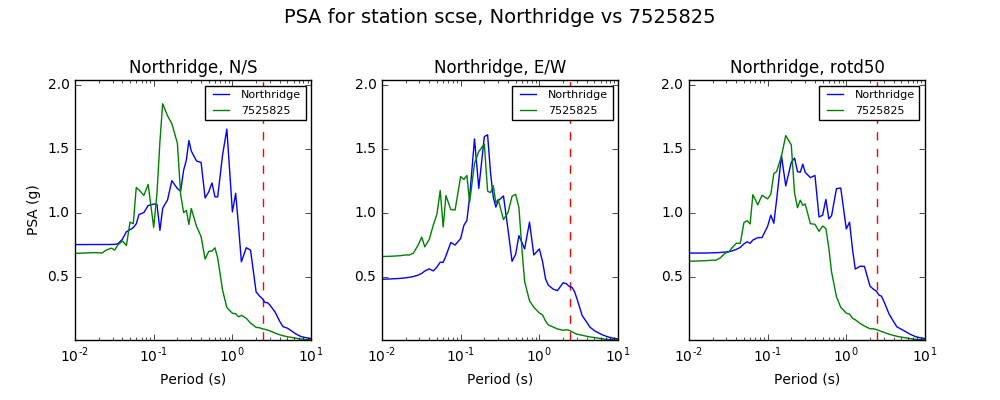 PSA for station scse, Northridge vs 7525825

Northridge, N/S

Northridge
7525825

PSA (g)

2.0
1.5
1.0
0.5

$10^{-2}$ $10^{-1}$ $10^{0}$ $10^{1}$

Period (s)

Northridge, E/W

Northridge
7525825

2.0
1.5
1.0
0.5

$10^{-2}$ $10^{-1}$ $10^{0}$ $10^{1}$

Period (s)

Northridge, rotd50

Northridge
7525825

2.0
1.5
1.0
0.5

$10^{-2}$ $10^{-1}$ $10^{0}$ $10^{1}$

Period (s)